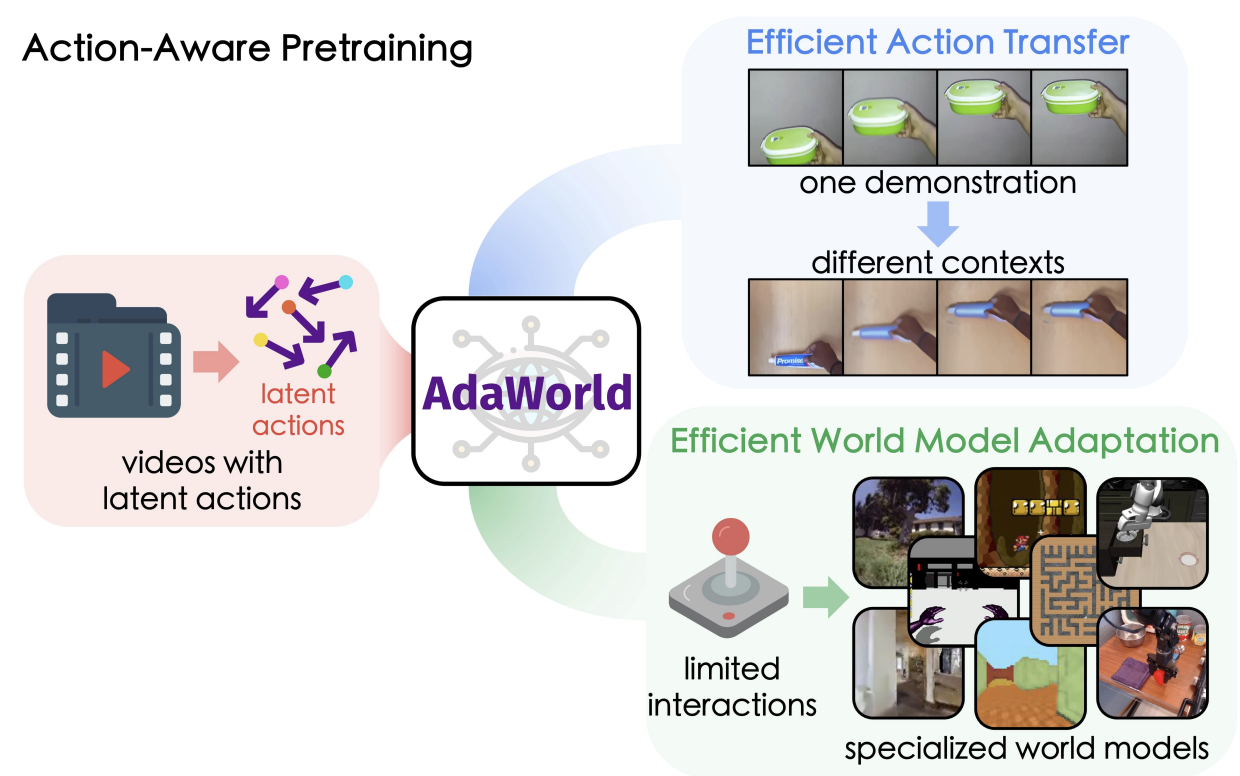 Action-Aware Pretraining

latent actions

videos with latent actions

AdaWorld

Efficient Action Transfer

one demonstration

different contexts

Promise

Efficient World Model Adaptation

limited interactions

specialized world models